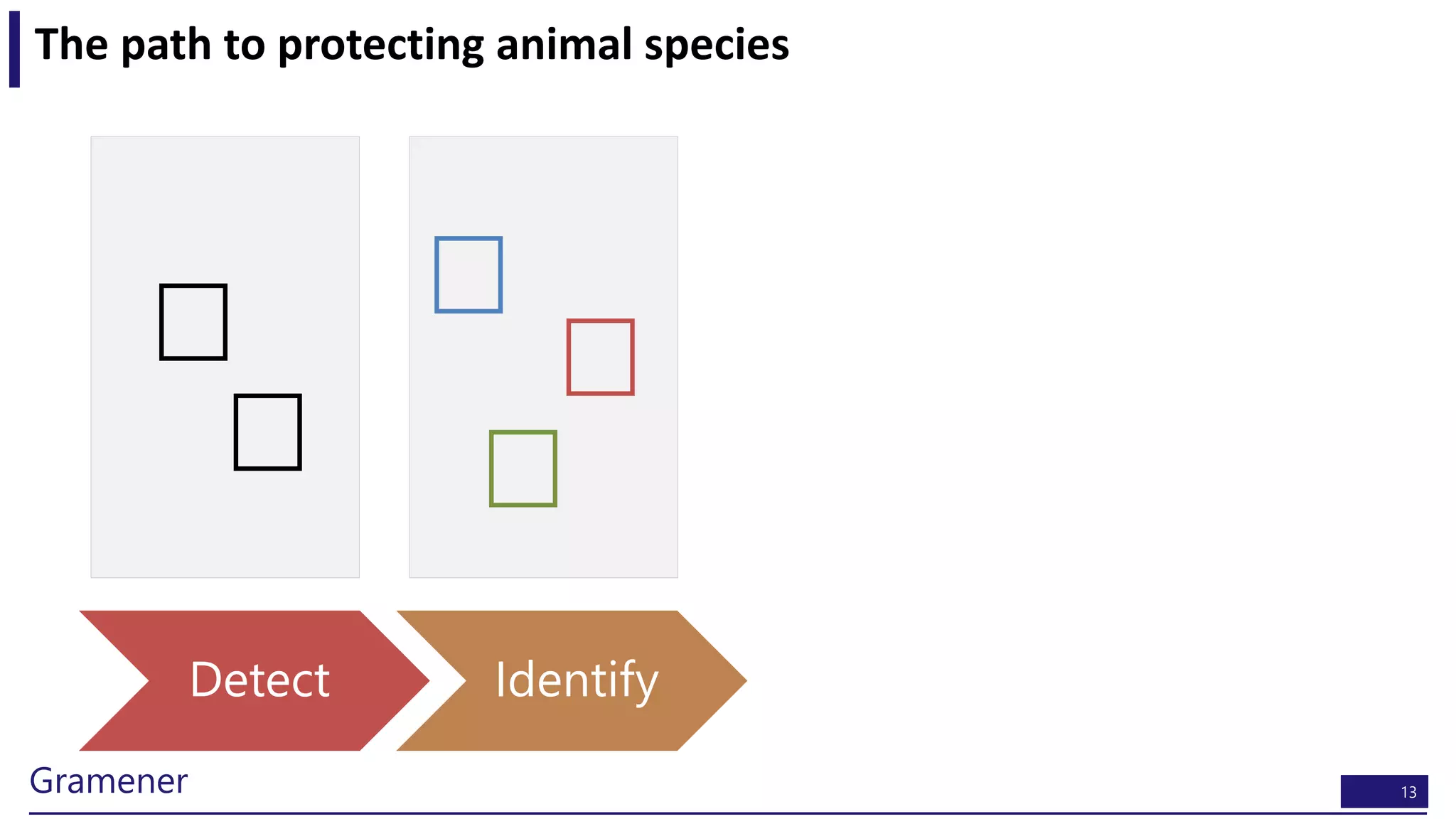 The path to protecting animal species

Detect

Identify

Gramener

13